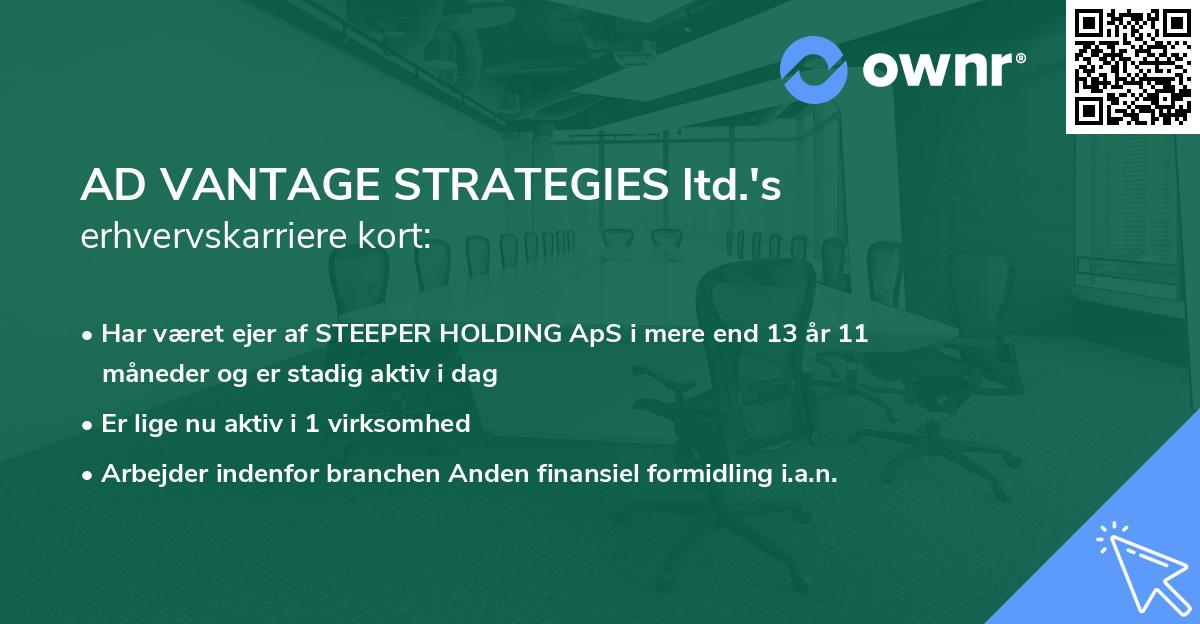 ownr®

AD VANTAGE STRATEGIES ltd.'s erhvervskarriere kort:

• Har været ejer af STEEPER HOLDING ApS i mere end 13 år 11 måneder og er stadig aktiv i dag

• Er lige nu aktiv i 1 virksomhed

• Arbejder indenfor branchen Anden finansiel formidling i.a.n.